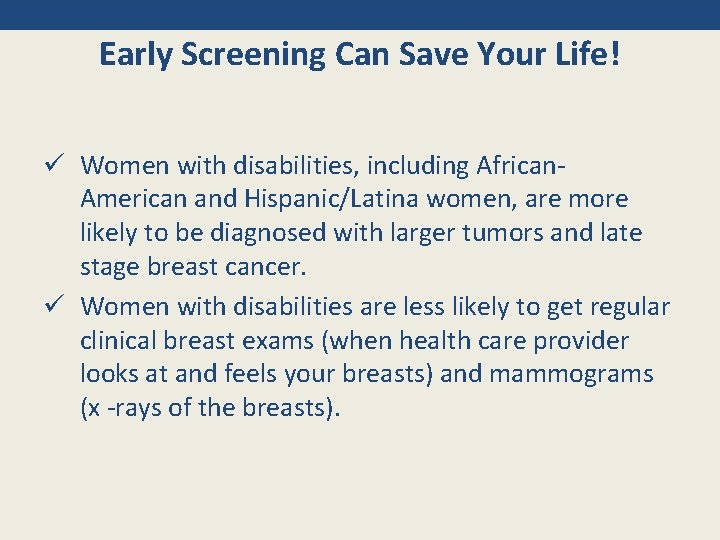 Early Screening Can Save Your Life!

✓ Women with disabilities, including African-American and Hispanic/Latina women, are more likely to be diagnosed with larger tumors and late stage breast cancer.

✓ Women with disabilities are less likely to get regular clinical breast exams (when health care provider looks at and feels your breasts) and mammograms (x -rays of the breasts).